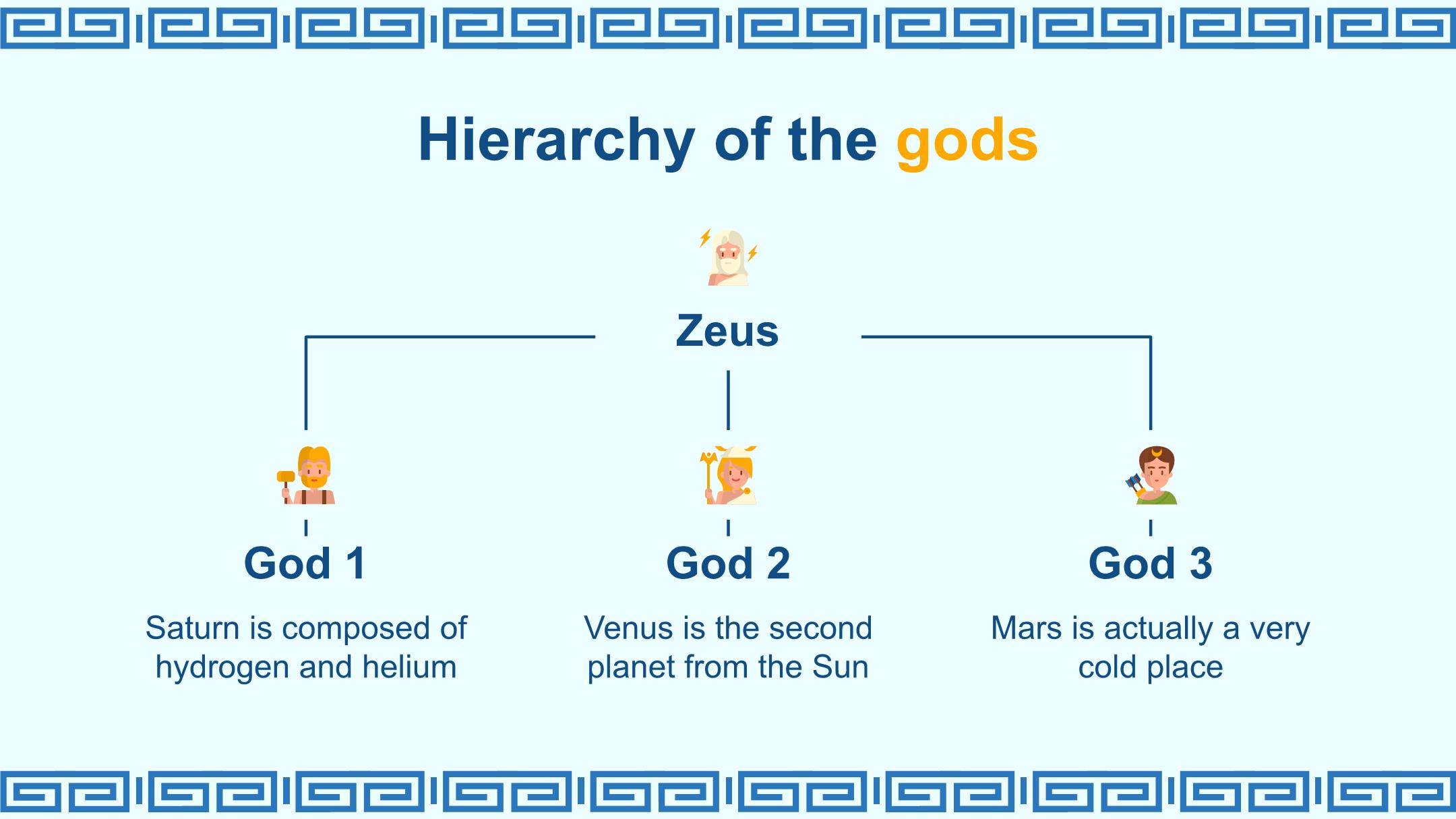 Hierarchy of the gods

Zeus

God 1

Saturn is composed of hydrogen and helium

God 2

Venus is the second planet from the Sun

God 3

Mars is actually a very cold place